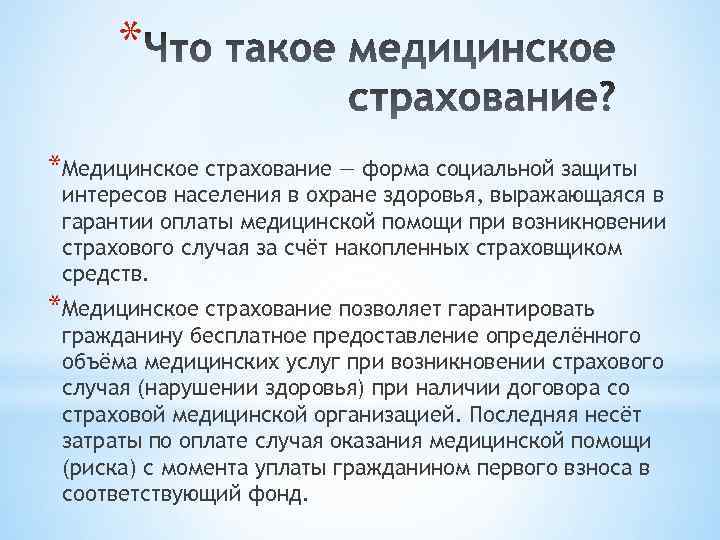 *Что такое медицинское страхование?

*Медицинское страхование — форма социальной защиты интересов населения в охране здоровья, выражающаяся в гарантии оплаты медицинской помощи при возникновении страхового случая за счёт накопленных страховщиком средств.

*Медицинское страхование позволяет гарантировать гражданину бесплатное предоставление определённого объёма медицинских услуг при возникновении страхового случая (нарушении здоровья) при наличии договора со страховой медицинской организацией. Последняя несёт затраты по оплате случая оказания медицинской помощи (риска) с момента уплаты гражданином первого взноса в соответствующий фонд.